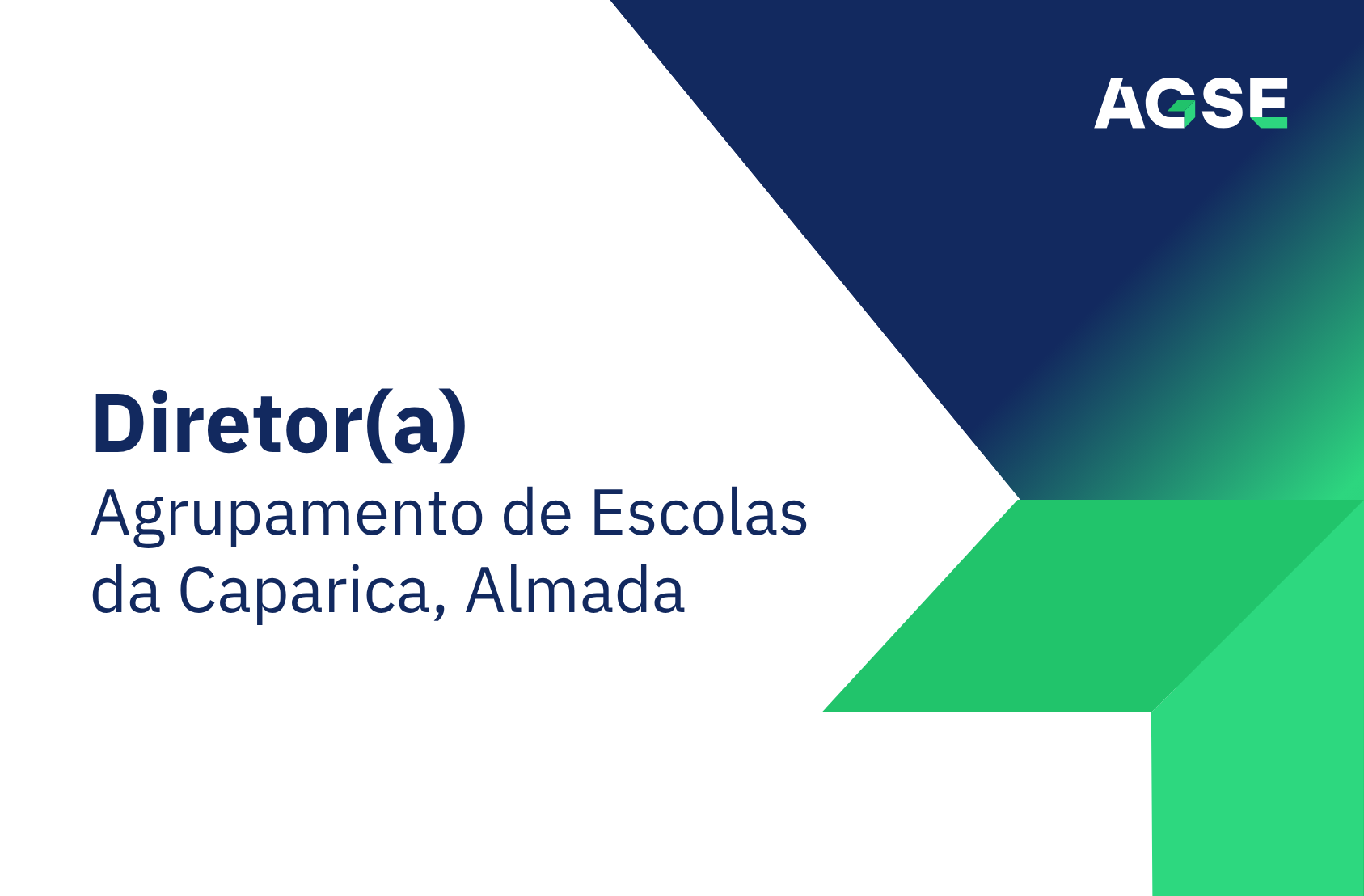 AGSE

Diretor(a)
Agrupamento de Escolas da Caparica, Almada